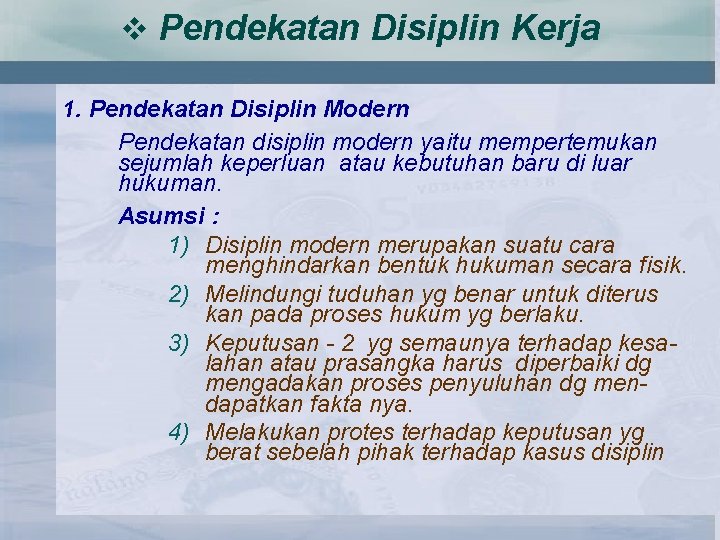 ❖ Pendekatan Disiplin Kerja

1. Pendekatan Disiplin Modern

Pendekatan disiplin modern yaitu mempertemukan sejumlah keperluan atau kebutuhan baru di luar hukuman.

Asumsi :

1) Disiplin modern merupakan suatu cara menghindarkan bentuk hukuman secara fisik.

2) Melindungi tuduhan yg benar untuk diterus kan pada proses hukum yg berlaku.

3) Keputusan - 2 yg semaunya terhadap kesalahan atau prasangka harus diperbaiki dg mengadakan proses penyuluhan dg mendapatkan fakta nya.

4) Melakukan protes terhadap keputusan yg berat sebelah pihak terhadap kasus disiplin